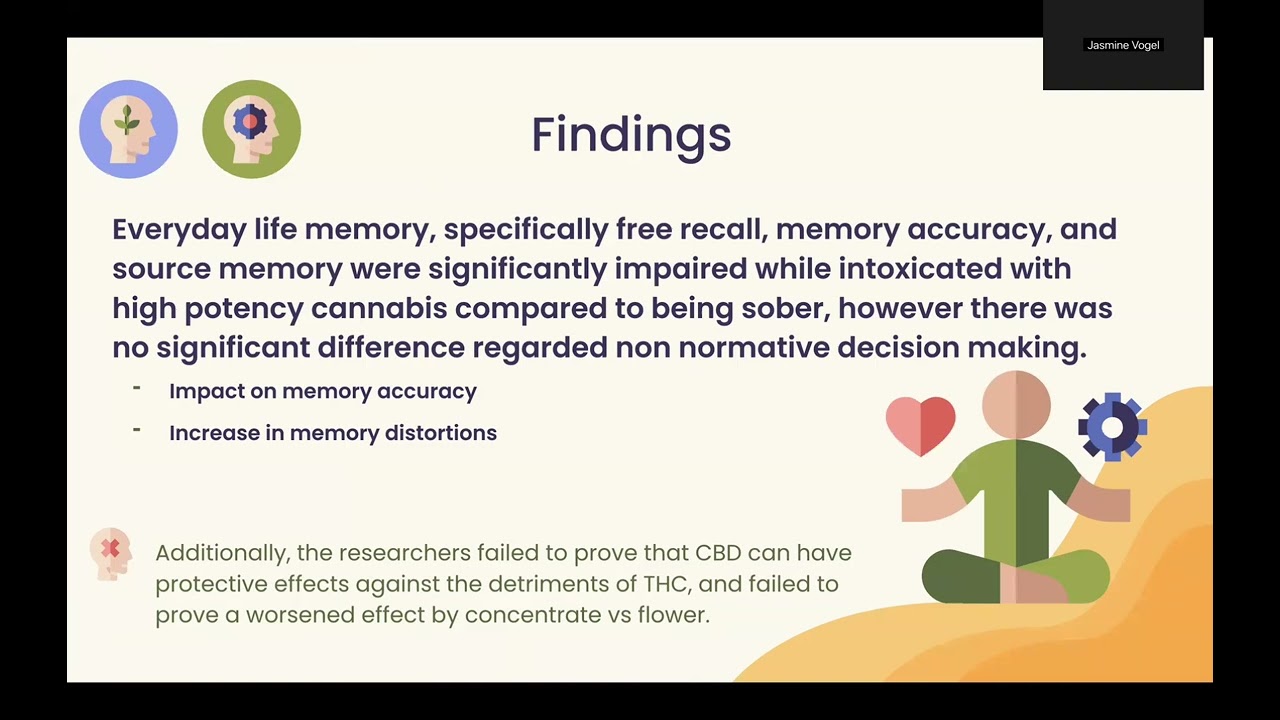 Jasmine Vogel

Findings

Everyday life memory, specifically free recall, memory accuracy, and source memory were significantly impaired while intoxicated with high potency cannabis compared to being sober, however there was no significant difference regarded non normative decision making.

- Impact on memory accuracy
- Increase in memory distortions

Additionally, the researchers failed to prove that CBD can have protective effects against the detriments of THC, and failed to prove a worsened effect by concentrate vs flower.